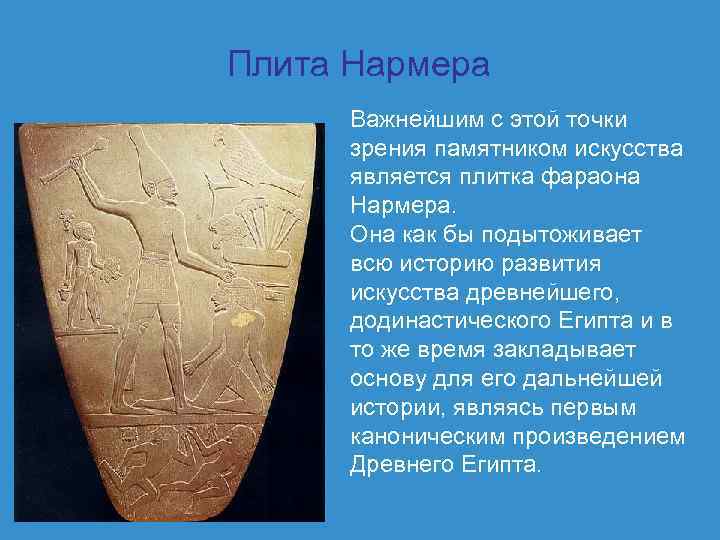 Плита Нармера

Важнейшим с этой точки зрения памятником искусства является плитка фараона Нармера.
Она как бы подытоживает всю историю развития искусства древнейшего, додинастического Египта и в то же время закладывает основу для его дальнейшей истории, являясь первым каноническим произведением Древнего Египта.